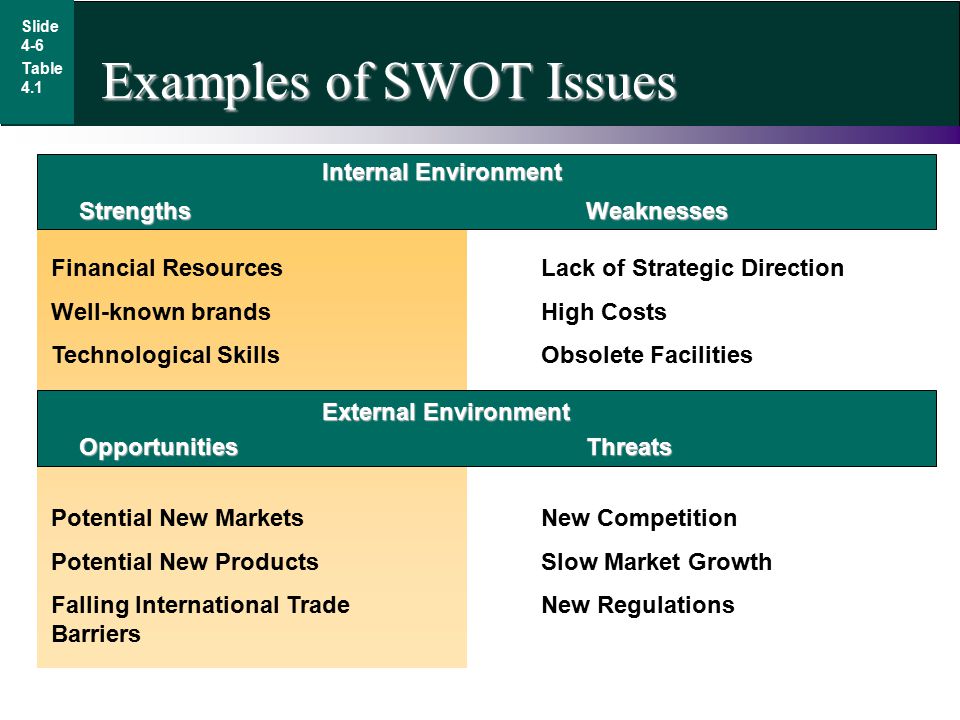 Slide 4-6
Table 4.1

Examples of SWOT Issues

Internal Environment

| Strengths | Weaknesses |
|---|---|
| Financial Resources | Lack of Strategic Direction |
| Well-known brands | High Costs |
| Technological Skills | Obsolete Facilities |

External Environment

| Opportunities | Threats |
|---|---|
| Potential New Markets | New Competition |
| Potential New Products | Slow Market Growth |
| Falling International Trade Barriers | New Regulations |